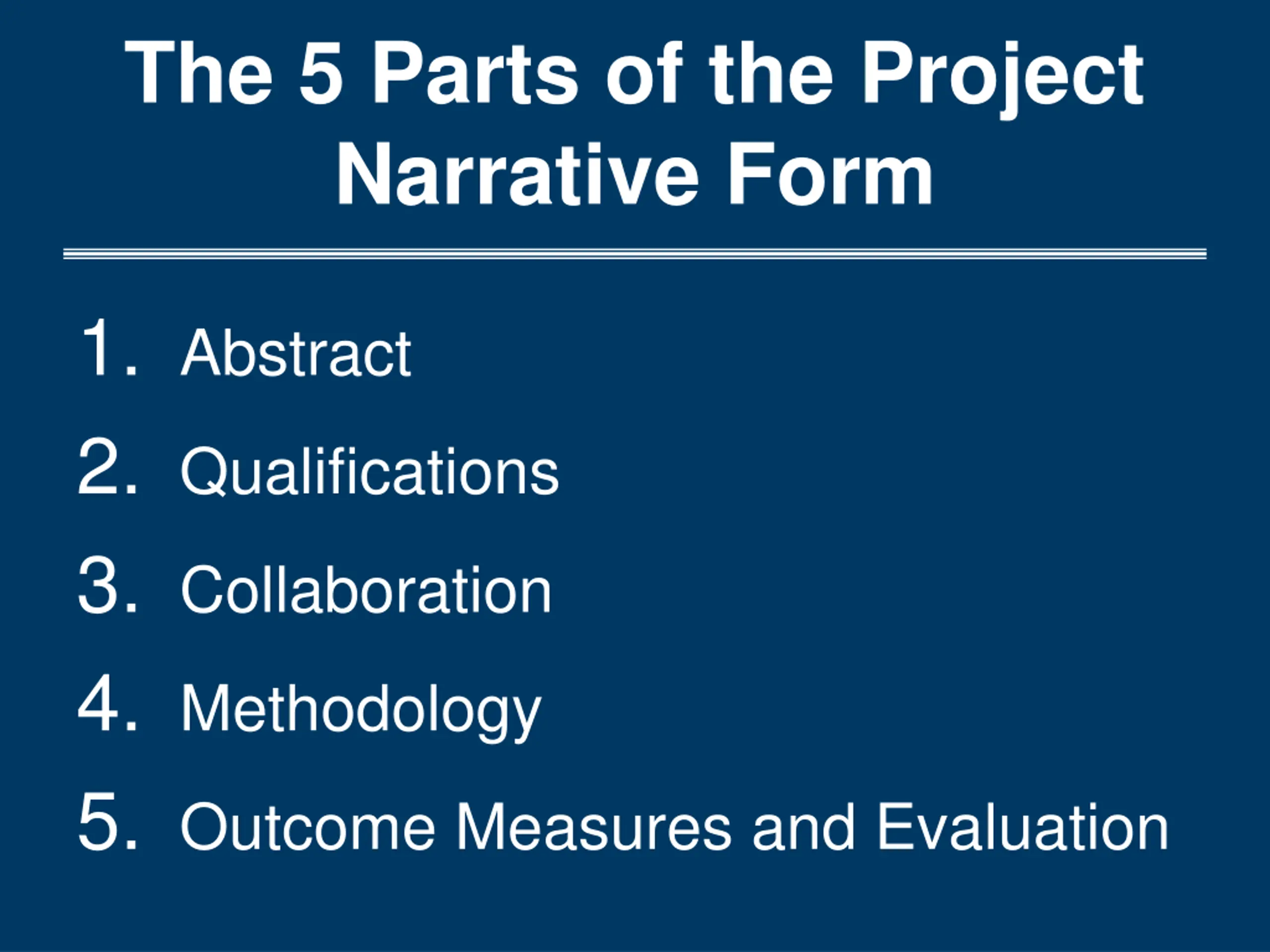 The 5 Parts of the Project Narrative Form

1. Abstract
2. Qualifications
3. Collaboration
4. Methodology
5. Outcome Measures and Evaluation